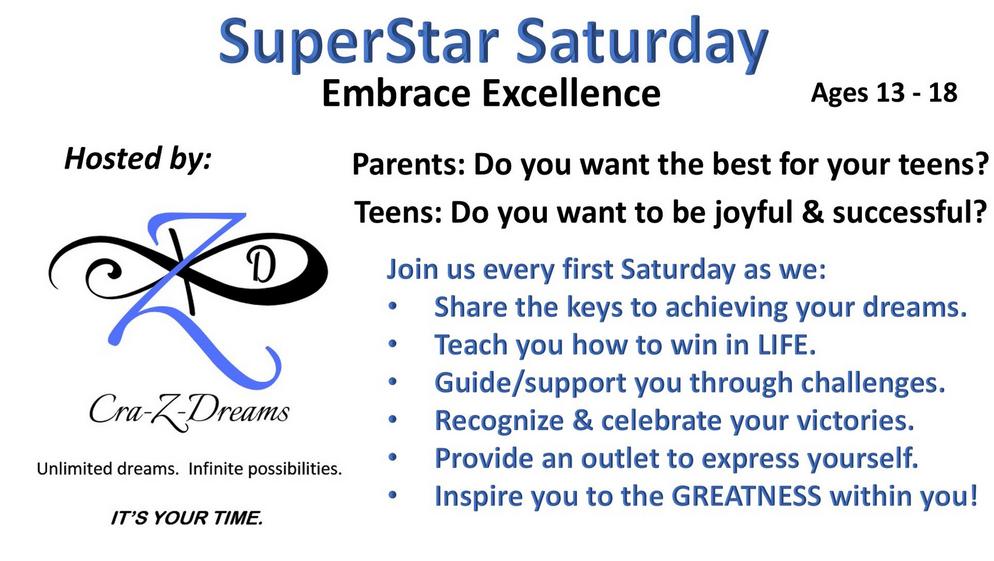 SuperStar Saturday
Embrace Excellence

Ages 13 - 18

Hosted by:

Z D

Cra-Z-Dreams

Unlimited dreams. Infinite possibilities.

IT'S YOUR TIME.

Parents: Do you want the best for your teens?

Teens: Do you want to be joyful & successful?

Join us every first Saturday as we:
• Share the keys to achieving your dreams.
• Teach you how to win in LIFE.
• Guide/support you through challenges.
• Recognize & celebrate your victories.
• Provide an outlet to express yourself.
• Inspire you to the GREATNESS within you!